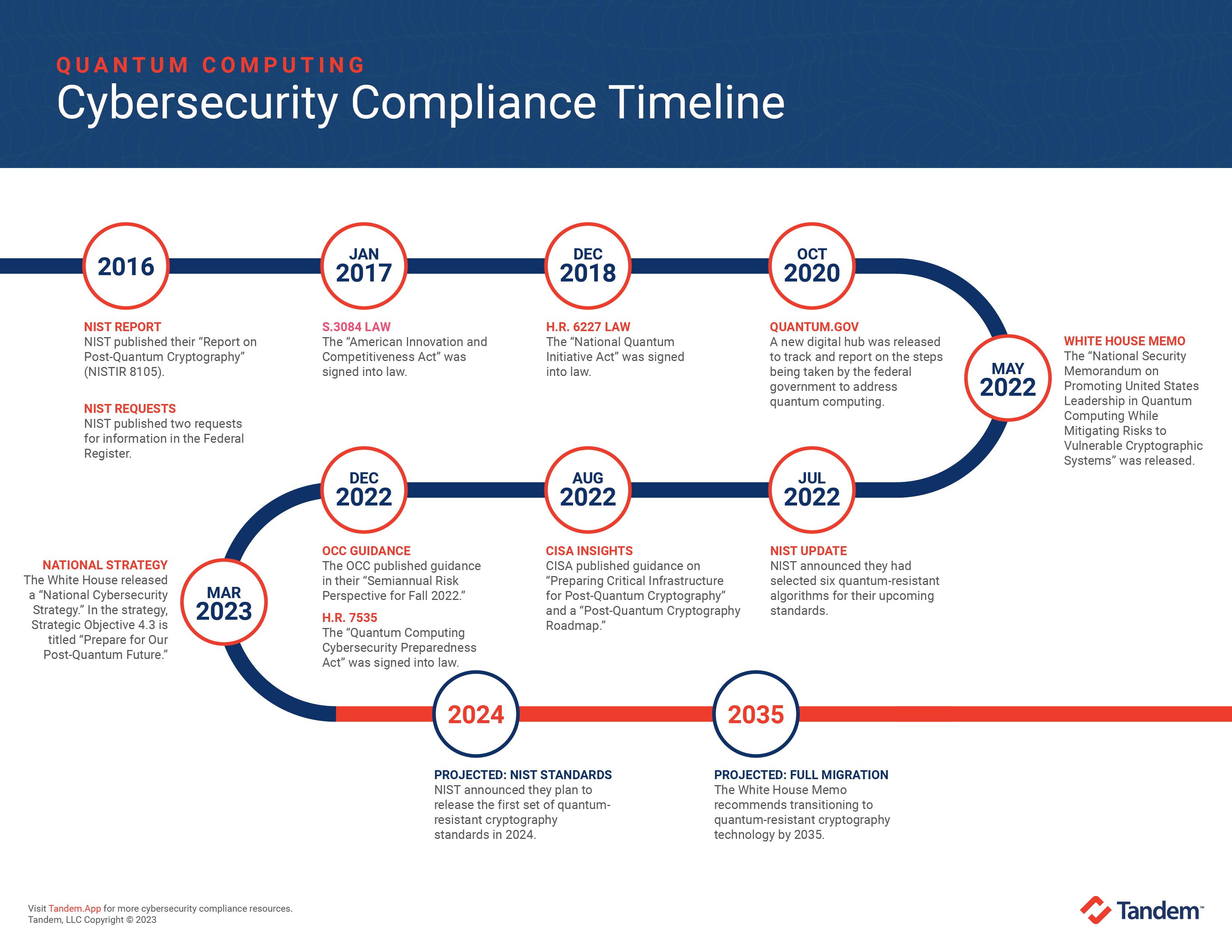 QUANTUM COMPUTING
Cybersecurity Compliance Timeline

2016

NIST REPORT
NIST published their “Report on Post-Quantum Cryptography” (NISTIR 8105).

NIST REQUESTS
NIST published two requests for information in the Federal Register.

JAN 2017

S.3084 LAW
The “American Innovation and Competitiveness Act” was signed into law.

DEC 2018

H.R. 6227 LAW
The “National Quantum Initiative Act” was signed into law.

OCT 2020

QUANTUM.GOV
A new digital hub was released to track and report on the steps being taken by the federal government to address quantum computing.

MAY 2022

WHITE HOUSE MEMO
The “National Security Memorandum on Promoting United States Leadership in Quantum Computing While Mitigating Risks to Vulnerable Cryptographic Systems” was released.

JUL 2022

NIST UPDATE
NIST announced they had selected six quantum-resistant algorithms for their upcoming standards.

AUG 2022

CISA INSIGHTS
CISA published guidance on “Preparing Critical Infrastructure for Post-Quantum Cryptography” and a “Post-Quantum Cryptography Roadmap.”

DEC 2022

OCC GUIDANCE
The OCC published guidance in their “Semiannual Risk Perspective for Fall 2022.”

H.R. 7535
The “Quantum Computing Cybersecurity Preparedness Act” was signed into law.

MAR 2023

NATIONAL STRATEGY
The White House released a “National Cybersecurity Strategy.” In the strategy, Strategic Objective 4.3 is titled “Prepare for Our Post-Quantum Future.”

2024

PROJECTED: NIST STANDARDS
NIST announced they plan to release the first set of quantum-resistant cryptography standards in 2024.

2035

PROJECTED: FULL MIGRATION
The White House Memo recommends transitioning to quantum-resistant cryptography technology by 2035.

Visit Tandem.App for more cybersecurity compliance resources.
Tandem, LLC Copyright © 2023

Tandem™